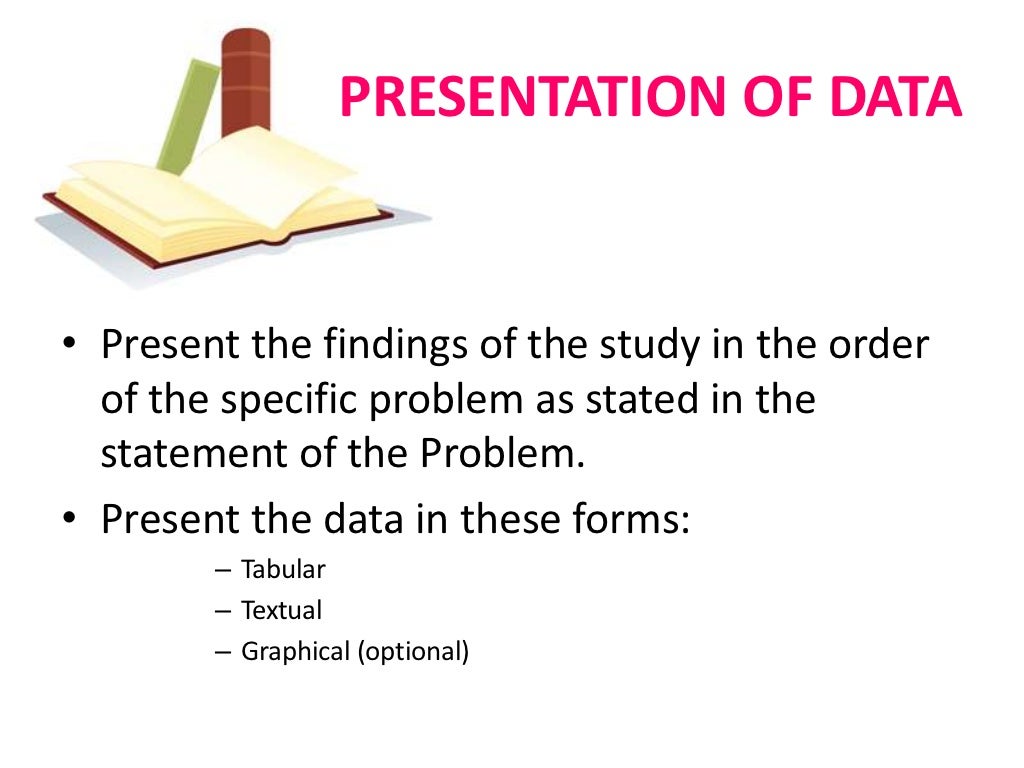 PRESENTATION OF DATA

• Present the findings of the study in the order of the specific problem as stated in the statement of the Problem.

• Present the data in these forms:
– Tabular
– Textual
– Graphical (optional)